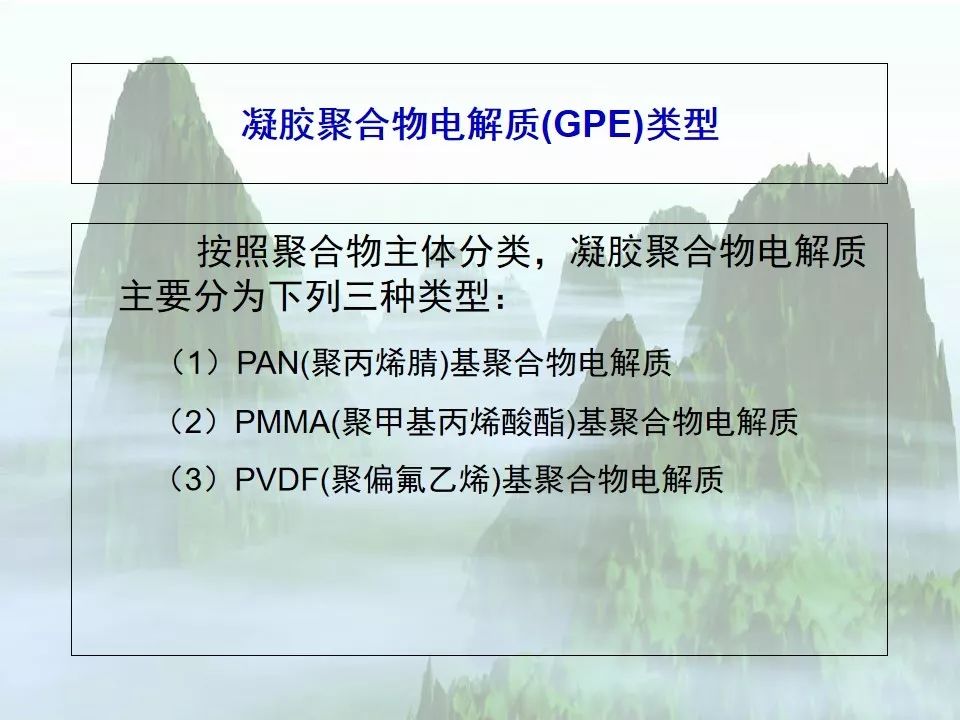 凝胶聚合物电解质(GPE)类型

按照聚合物主体分类，凝胶聚合物电解质主要分为下列三种类型：

（1）PAN(聚丙烯腈)基聚合物电解质

（2）PMMA(聚甲基丙烯酸酯)基聚合物电解质

（3）PVDF(聚偏氟乙烯)基聚合物电解质